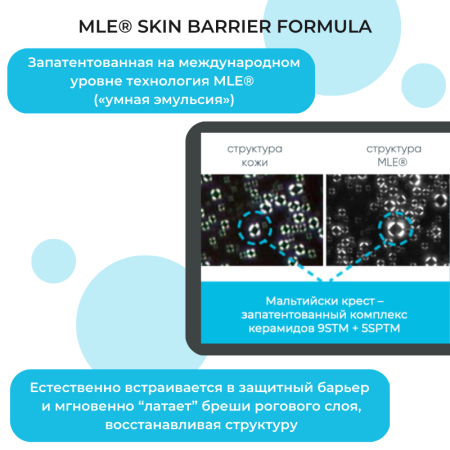 MLE® SKIN BARRIER FORMULA

Запатентованная на международном уровне технология MLE® («умная эмульсия»)

структура кожи

структура MLE®

Мальтийски крест – запатентованный комплекс керамидов 9STM + 5SPTM

Естественно встраивается в защитный барьер и мгновенно “латает” бреши рогового слоя, восстанавливая структуру